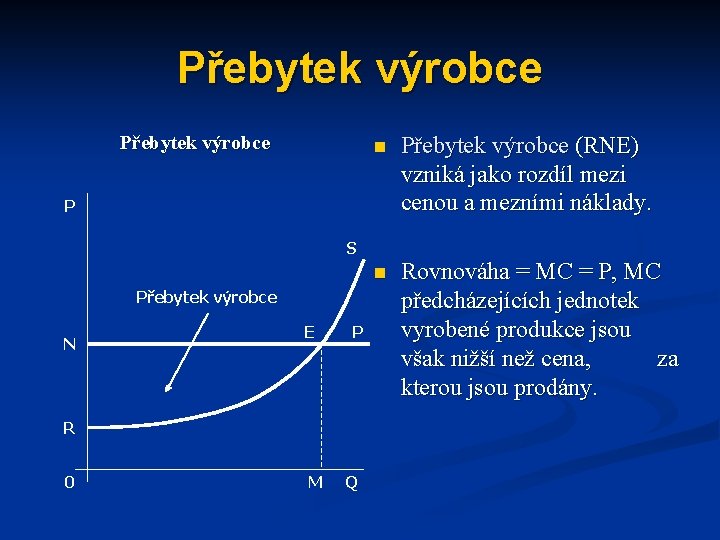 Přebytek výrobce

Přebytek výrobce

P

S

Přebytek výrobce

E P

N

R

0 M Q

Přebytek výrobce (RNE) vzniká jako rozdíl mezi cenou a mezními náklady.

Rovnováha = MC = P, MC předcházejících jednotek vyrobené produkce jsou však nižší než cena, za kterou jsou prodány.